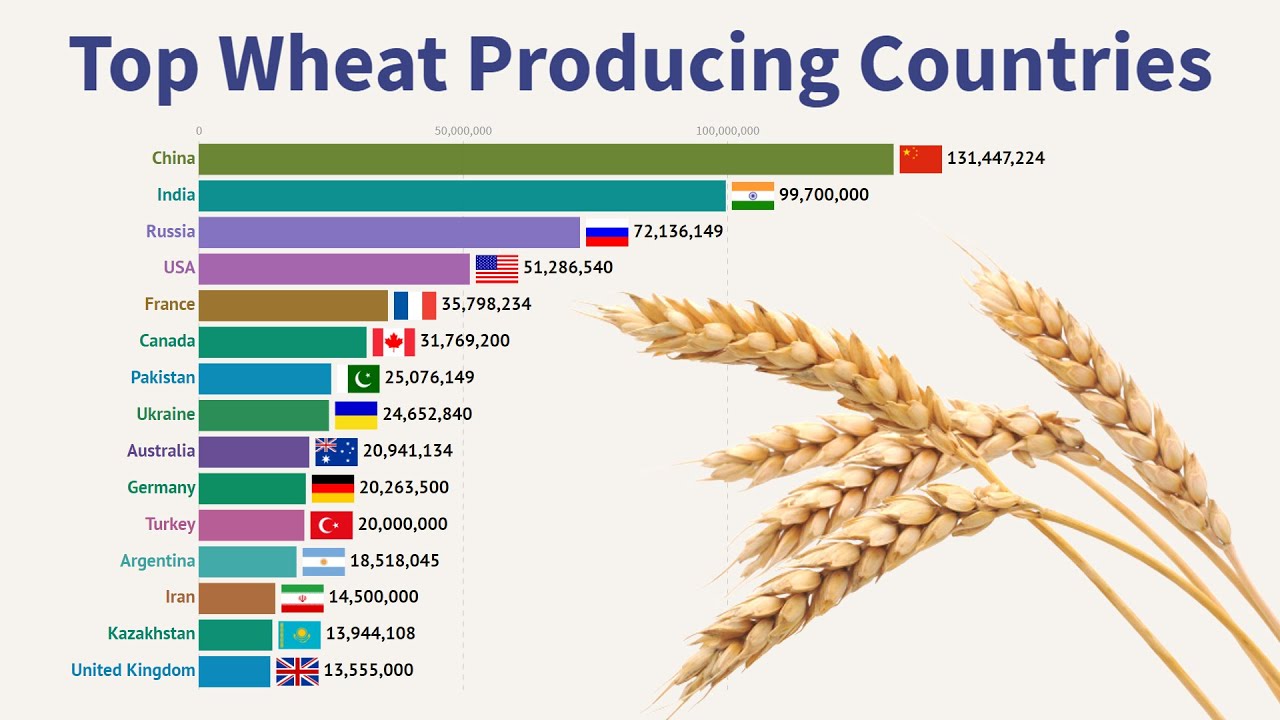 Top Wheat Producing Countries

0
50,000,000
100,000,000

China 131,447,224
India 99,700,000
Russia 72,136,149
USA 51,286,540
France 35,798,234
Canada 31,769,200
Pakistan 25,076,149
Ukraine 24,652,840
Australia 20,941,134
Germany 20,263,500
Turkey 20,000,000
Argentina 18,518,045
Iran 14,500,000
Kazakhstan 13,944,108
United Kingdom 13,555,000